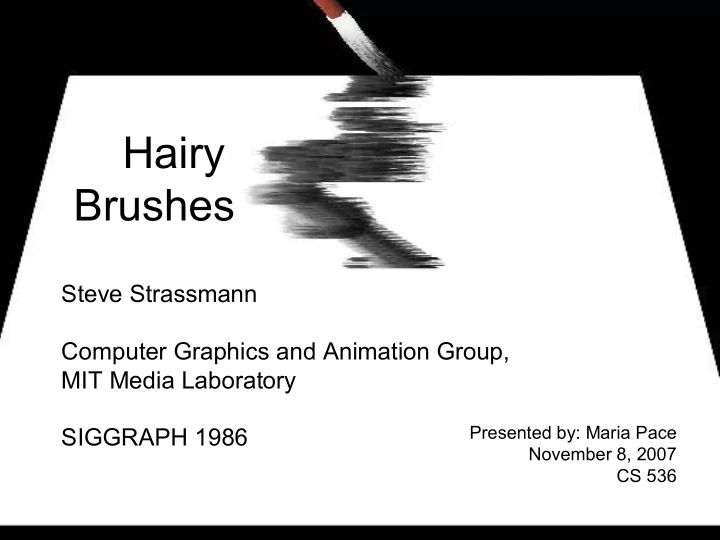 Hairy Brushes

Steve Strassmann

Computer Graphics and Animation Group, MIT Media Laboratory

SIGGRAPH 1986

Presented by: Maria Pace
November 8, 2007
CS 536